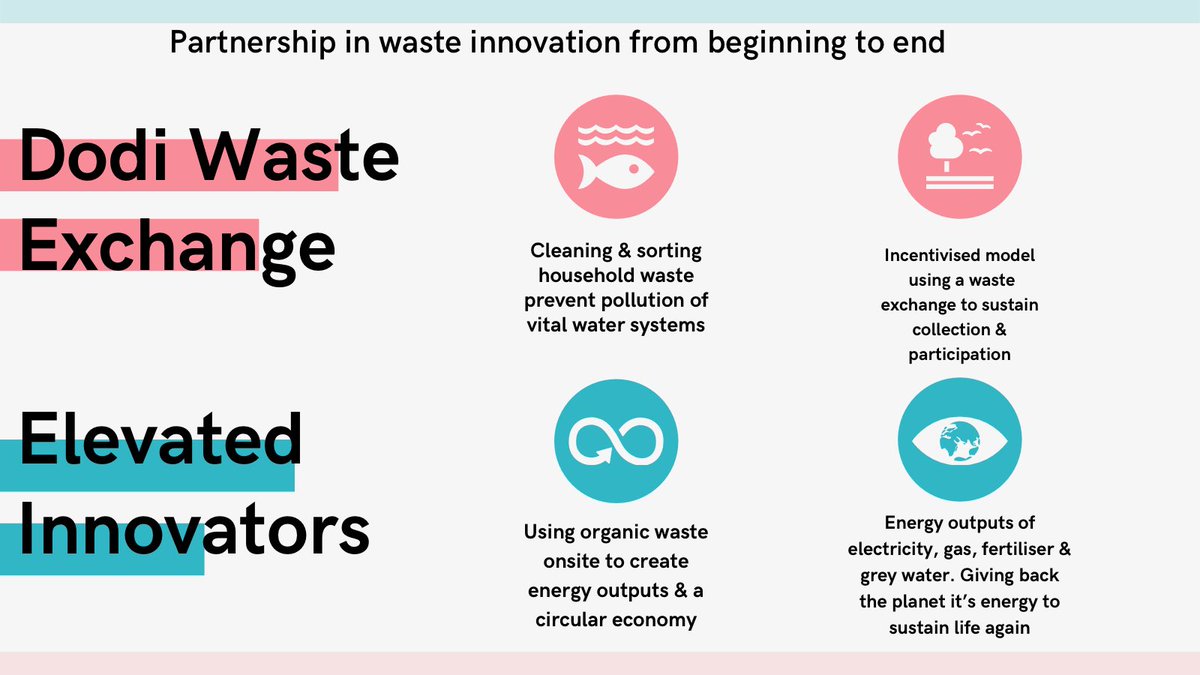 Partnership in waste innovation from beginning to end

Dodi Waste Exchange

Cleaning & sorting household waste prevent pollution of vital water systems

Incentivised model using a waste exchange to sustain collection & participation

Elevated Innovators

Using organic waste onsite to create energy outputs & a circular economy

Energy outputs of electricity, gas, fertiliser & grey water. Giving back the planet it's energy to sustain life again